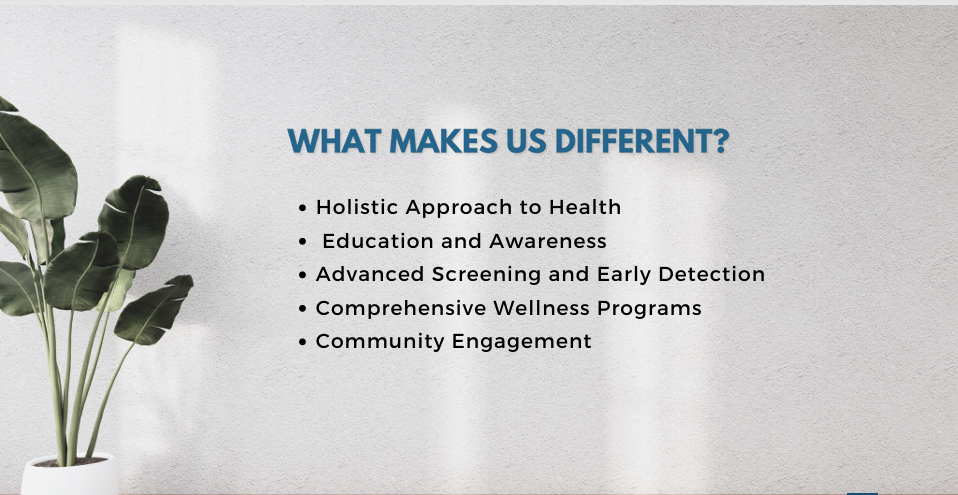 WHAT MAKES US DIFFERENT?

• Holistic Approach to Health
• Education and Awareness
• Advanced Screening and Early Detection
• Comprehensive Wellness Programs
• Community Engagement